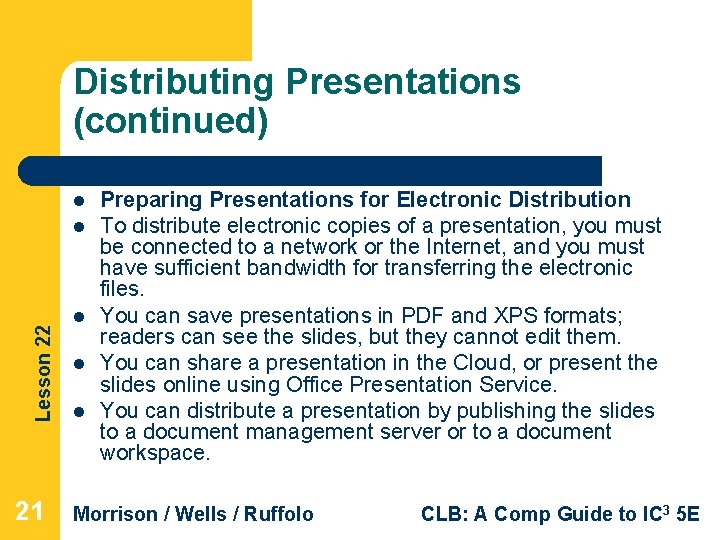 Distributing Presentations (continued)

- Preparing Presentations for Electronic Distribution
- To distribute electronic copies of a presentation, you must be connected to a network or the Internet, and you must have sufficient bandwidth for transferring the electronic files.
- You can save presentations in PDF and XPS formats; readers can see the slides, but they cannot edit them.
- You can share a presentation in the Cloud, or present the slides online using Office Presentation Service.
- You can distribute a presentation by publishing the slides to a document management server or to a document workspace.

Lesson 22

21 Morrison / Wells / Ruffolo CLB: A Comp Guide to IC$^3$ 5E